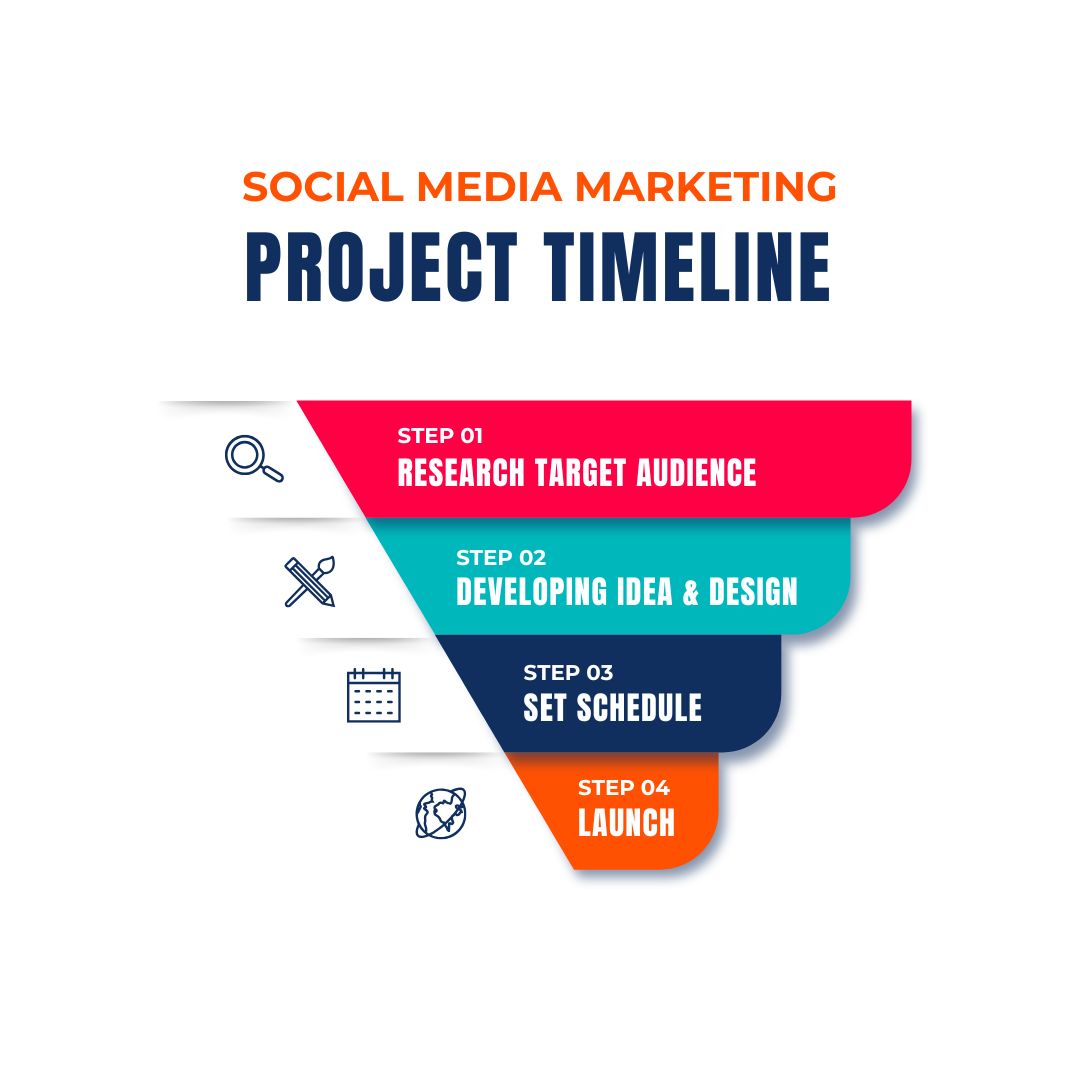 SOCIAL MEDIA MARKETING
PROJECT TIMELINE

STEP 01
RESEARCH TARGET AUDIENCE

STEP 02
DEVELOPING IDEA & DESIGN

STEP 03
SET SCHEDULE

STEP 04
LAUNCH